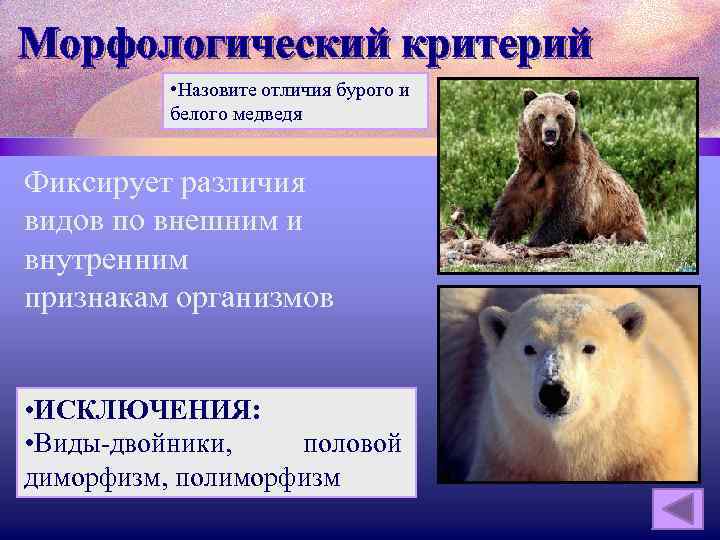 Морфологический критерий

•Назовите отличия бурого и белого медведя

Фиксирует различия видов по внешним и внутренним признакам организмов

•ИСКЛЮЧЕНИЯ:
•Виды-двойники, половой диморфизм, полиморфизм